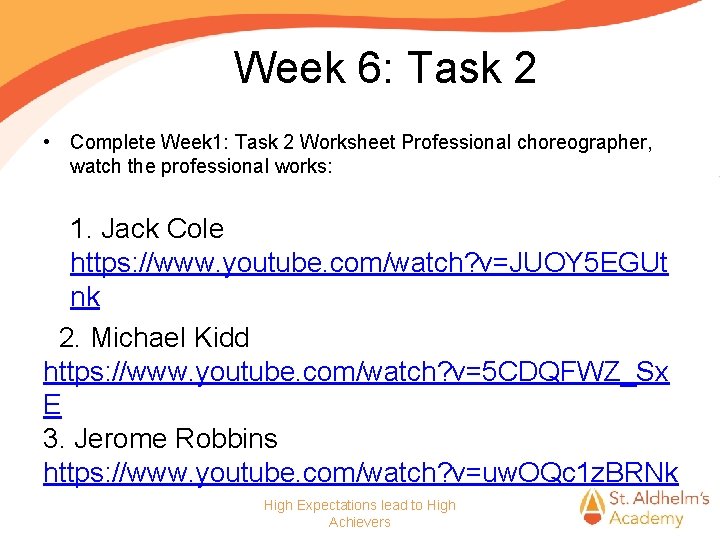 Week 6: Task 2

• Complete Week1: Task 2 Worksheet Professional choreographer, watch the professional works:

1. Jack Cole
https://www.youtube.com/watch?v=JUOY5EGUtnk

2. Michael Kidd
https://www.youtube.com/watch?v=5CDQFWZ_SxE
3. Jerome Robbins
https://www.youtube.com/watch?v=uwOQc1zBRNk

High Expectations lead to High Achievers

St. Aldhelm's Academy